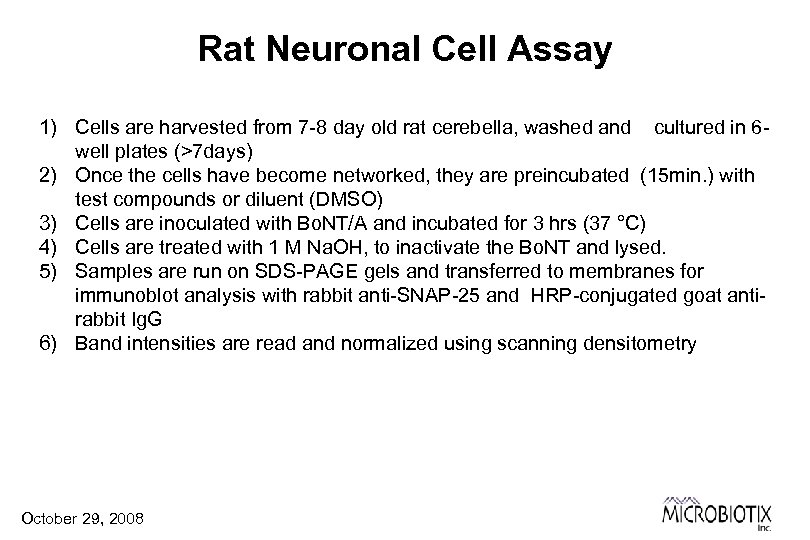 Rat Neuronal Cell Assay

1) Cells are harvested from 7-8 day old rat cerebella, washed and cultured in 6-well plates (>7days)
2) Once the cells have become networked, they are preincubated (15min.) with test compounds or diluent (DMSO)
3) Cells are inoculated with BoNT/A and incubated for 3 hrs (37 °C)
4) Cells are treated with 1 M NaOH, to inactivate the BoNT and lysed.
5) Samples are run on SDS-PAGE gels and transferred to membranes for immunoblot analysis with rabbit anti-SNAP-25 and HRP-conjugated goat anti-rabbit IgG
6) Band intensities are read and normalized using scanning densitometry

October 29, 2008

MICROBIOTIX Inc.